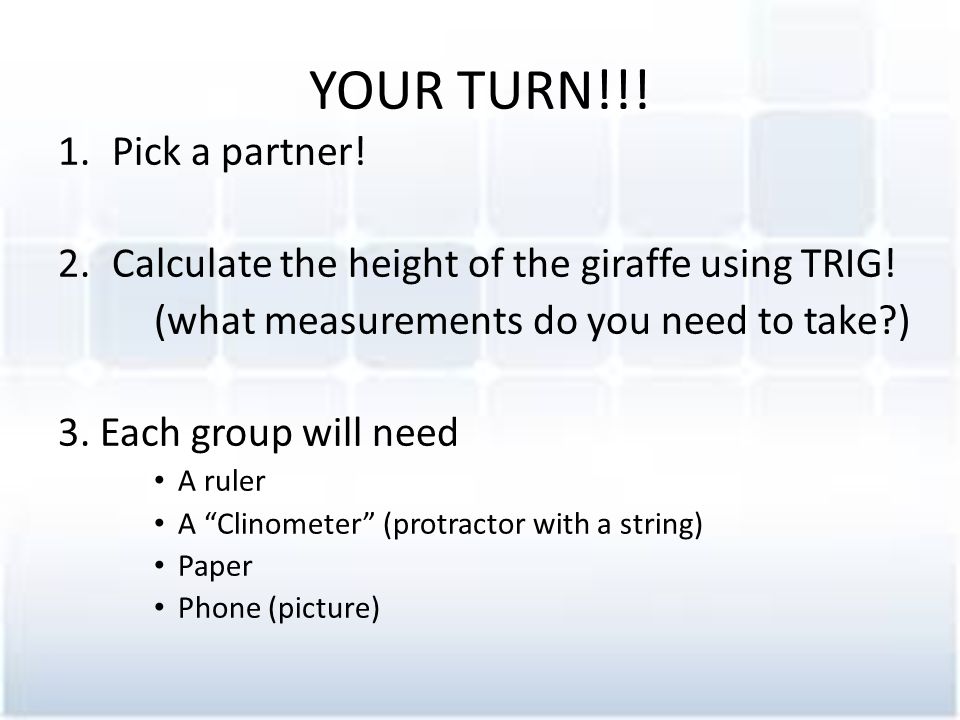 YOUR TURN!!!

1. Pick a partner!

2. Calculate the height of the giraffe using TRIG!
(what measurements do you need to take?)

3. Each group will need
• A ruler
• A “Clinometer” (protractor with a string)
• Paper
• Phone (picture)